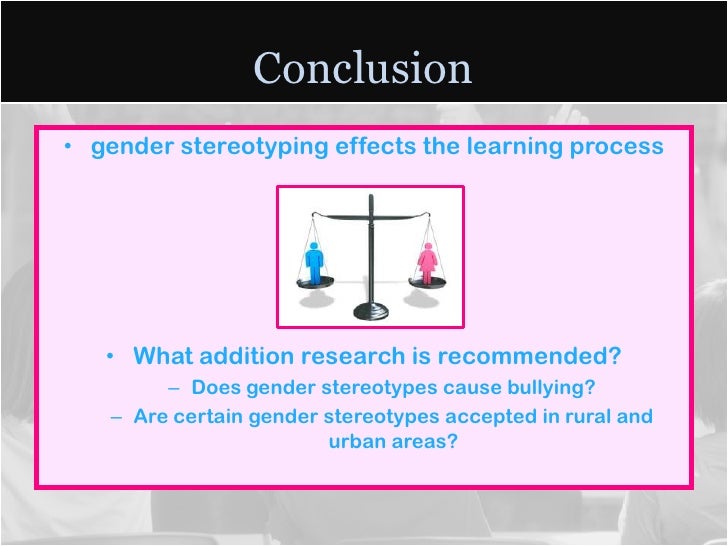 Conclusion

• gender stereotyping effects the learning process

• What addition research is recommended?
– Does gender stereotypes cause bullying?
– Are certain gender stereotypes accepted in rural and urban areas?